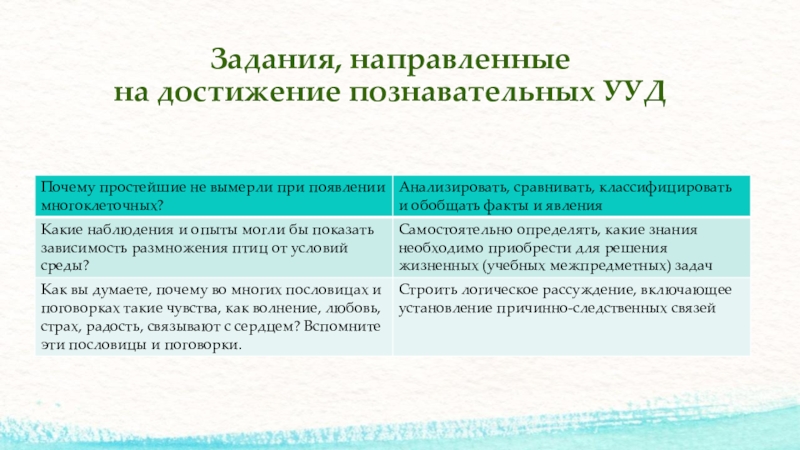 Задания, направленные на достижение познавательных УУД

| Почему простейшие не вымерли при появлении многоклеточных? | Анализировать, сравнивать, классифицировать и обобщать факты и явления |
|---|---|
| Какие наблюдения и опыты могли бы показать зависимость размножения птиц от условий среды? | Самостоятельно определять, какие знания необходимо приобрести для решения жизненных (учебных межпредметных) задач |
| Как вы думаете, почему во многих пословицах и поговорках такие чувства, как волнение, любовь, страх, радость, связывают с сердцем? Вспомните эти пословицы и поговорки. | Строить логическое рассуждение, включающее установление причинно-следственных связей |